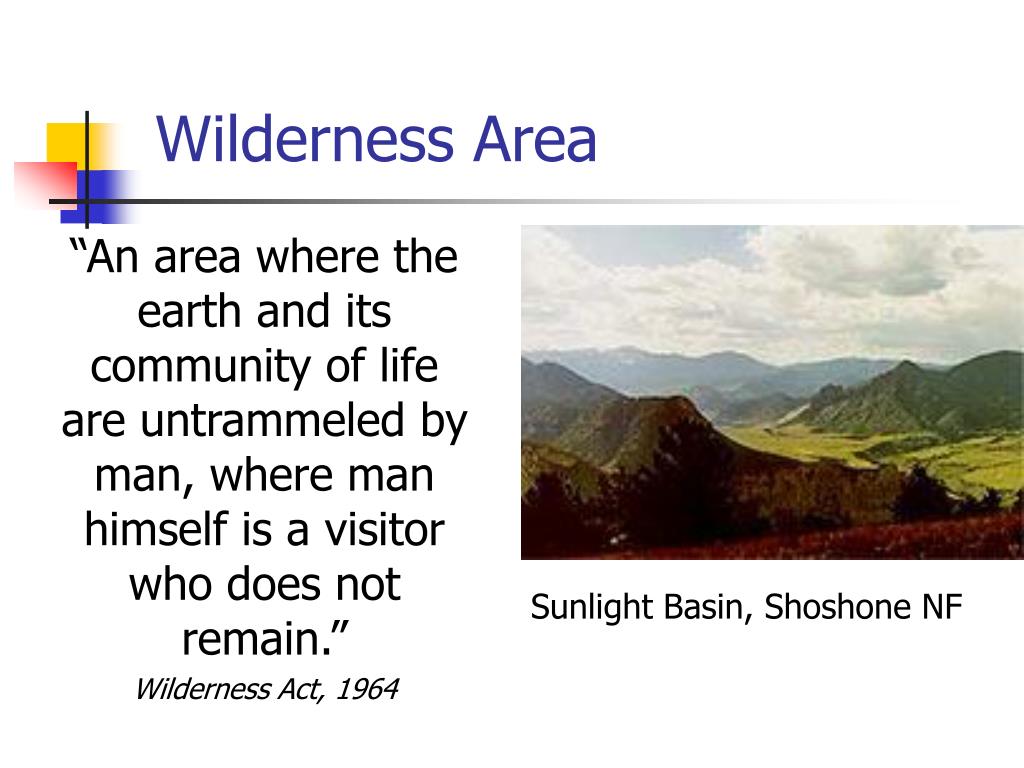 Wilderness Area

“An area where the earth and its community of life are untrammeled by man, where man himself is a visitor who does not remain.”

Wilderness Act, 1964

Sunlight Basin, Shoshone NF